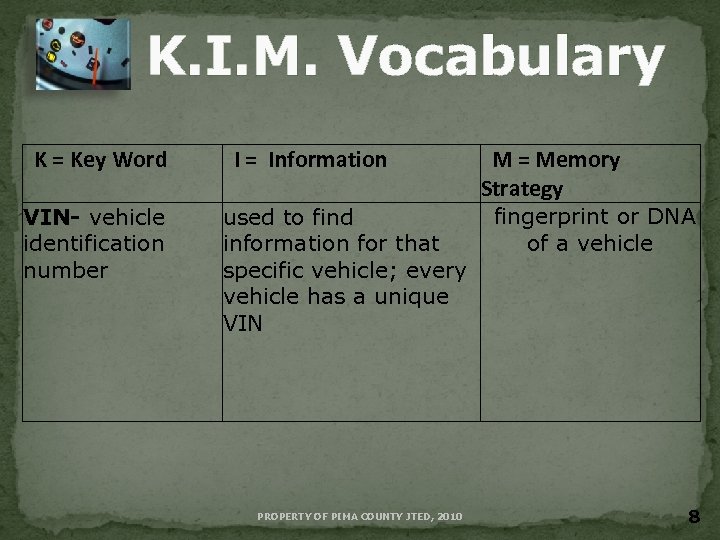 K.I.M. Vocabulary

| K = Key Word | I = Information | M = Memory Strategy |
|---|---|---|
| VIN- vehicle identification number | used to find information for that specific vehicle; every vehicle has a unique VIN | fingerprint or DNA of a vehicle |

PROPERTY OF PIMA COUNTY JTED, 2010

8